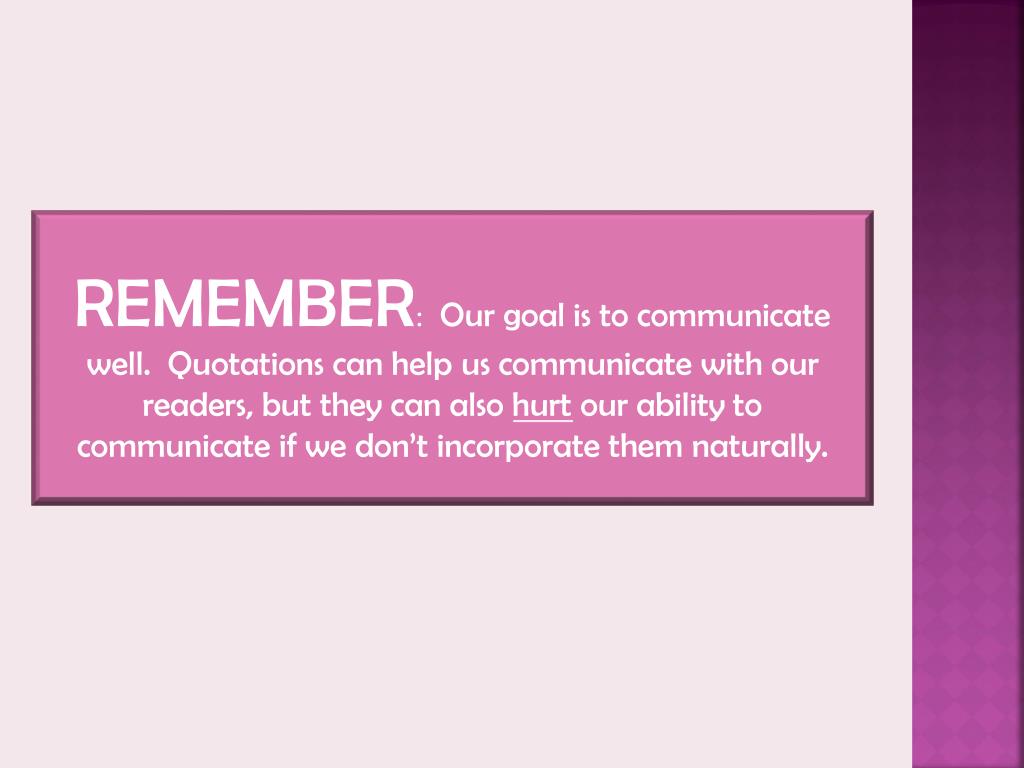 REMEMBER: Our goal is to communicate well. Quotations can help us communicate with our readers, but they can also hurt our ability to communicate if we don't incorporate them naturally.